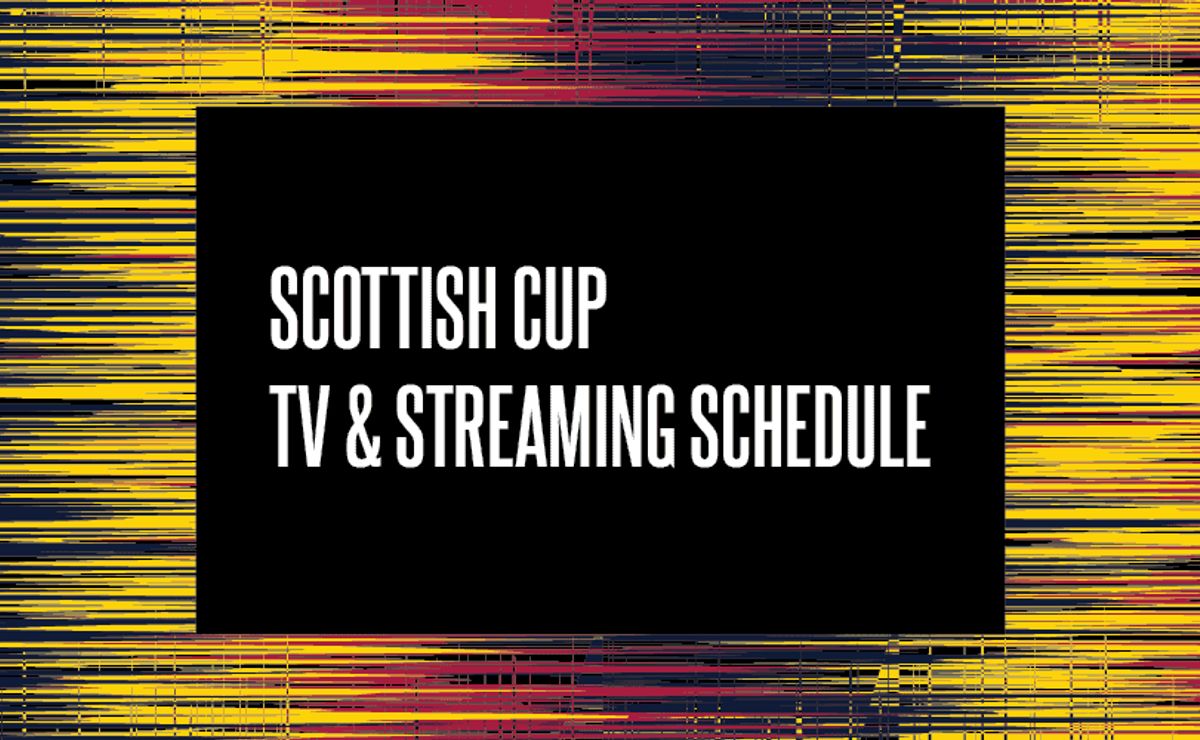 SCOTTISH CUP
TV & STREAMING SCHEDULE